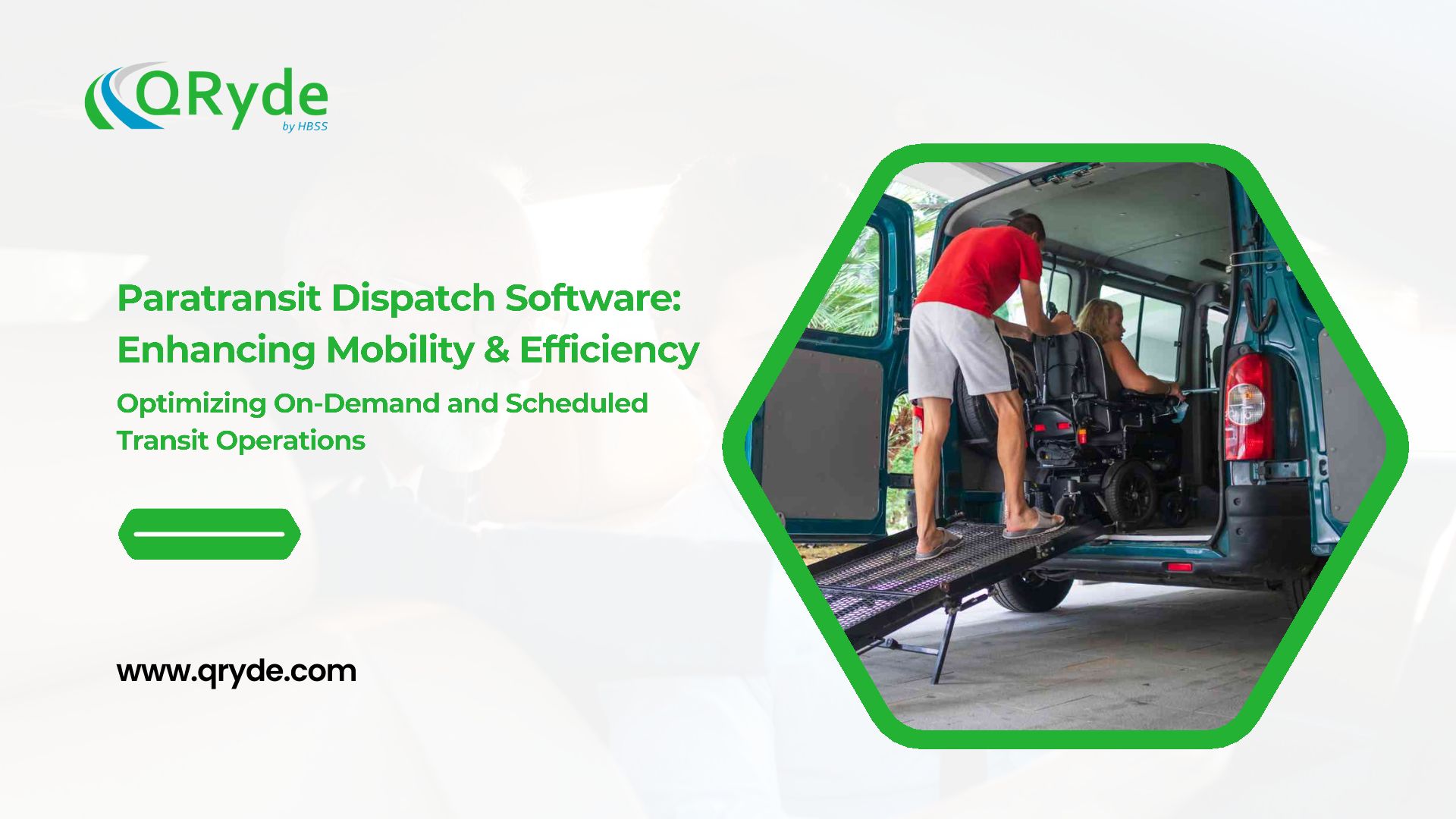 QRyde
by HBSS

Paratransit Dispatch Software: Enhancing Mobility & Efficiency

Optimizing On-Demand and Scheduled Transit Operations

www.qryde.com